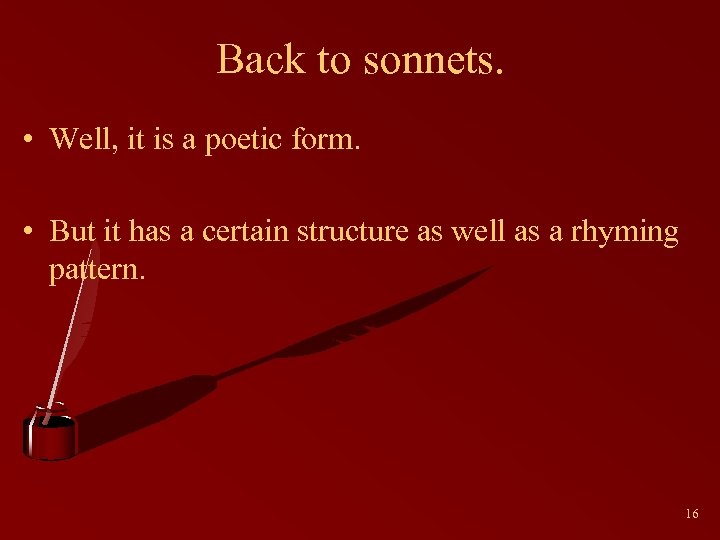 Back to sonnets.

• Well, it is a poetic form.

• But it has a certain structure as well as a rhyming pattern.

16